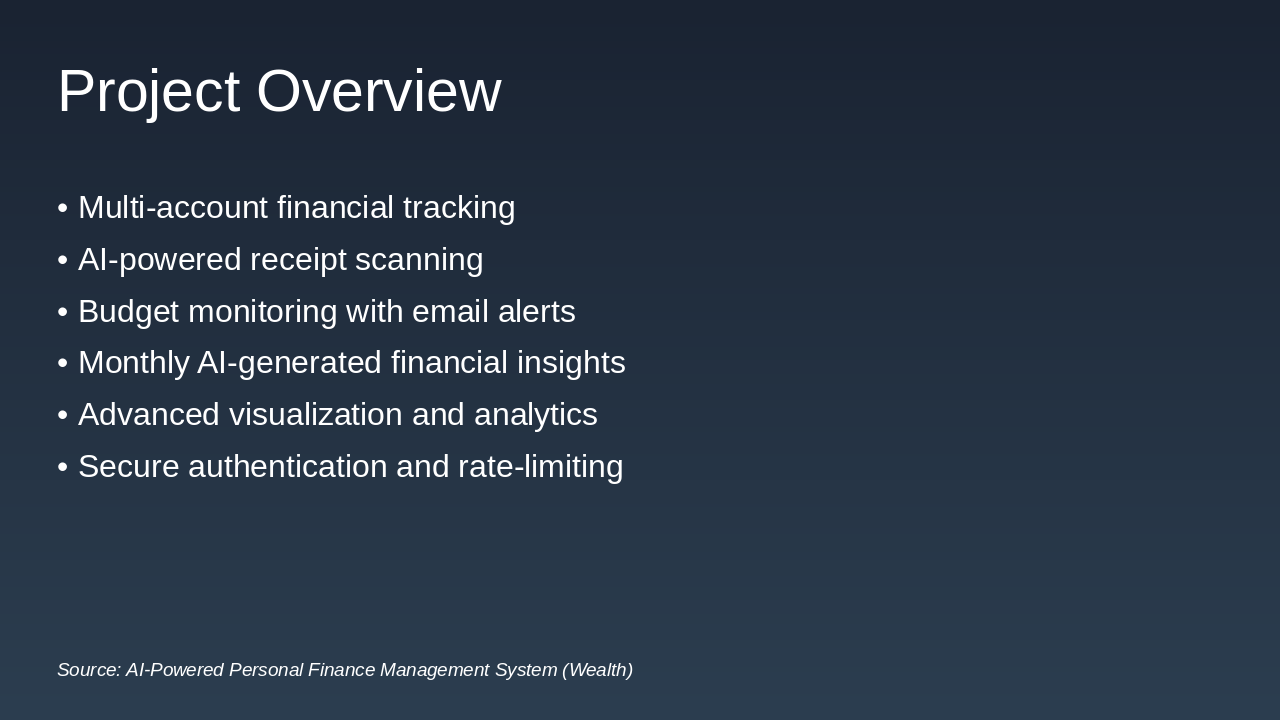 Project Overview

• Multi-account financial tracking
• AI-powered receipt scanning
• Budget monitoring with email alerts
• Monthly AI-generated financial insights
• Advanced visualization and analytics
• Secure authentication and rate-limiting

Source: AI-Powered Personal Finance Management System (Wealth)